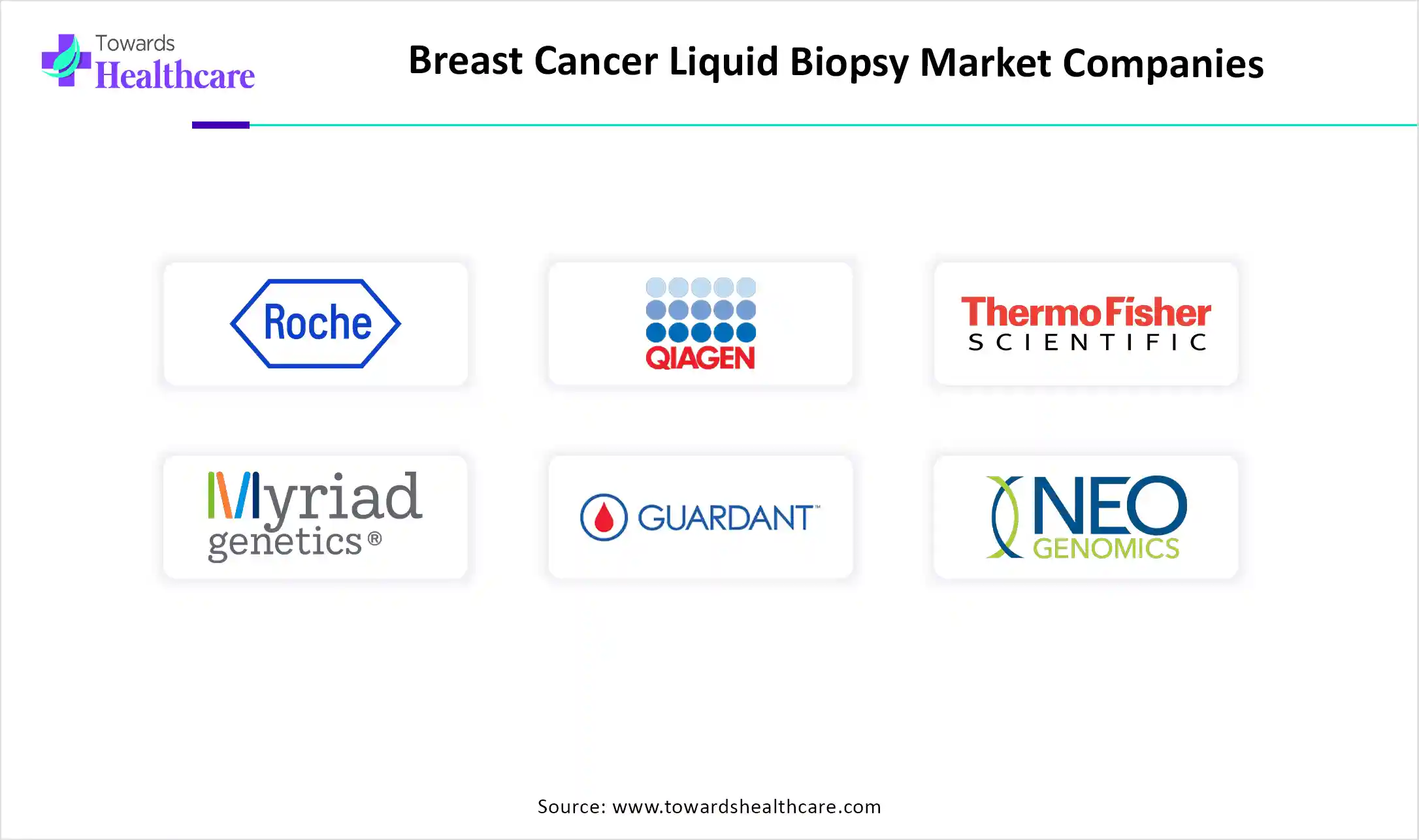 Towards Healthcare

Breast Cancer Liquid Biopsy Market Companies

Roche

QIAGEN

ThermoFisher SCIENTIFIC

Myriad genetics®

GUARDANT™

NEO GENOMICS

Source: www.towardshealthcare.com